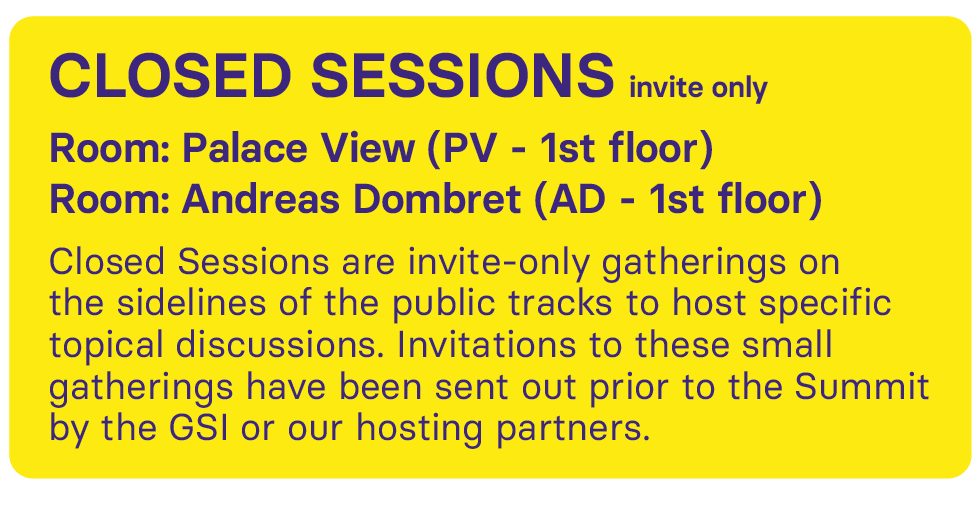 CLOSED SESSIONS invite only

Room: Palace View (PV - 1st floor)
Room: Andreas Dombret (AD - 1st floor)

Closed Sessions are invite-only gatherings on the sidelines of the public tracks to host specific topical discussions. Invitations to these small gatherings have been sent out prior to the Summit by the GSI or our hosting partners.